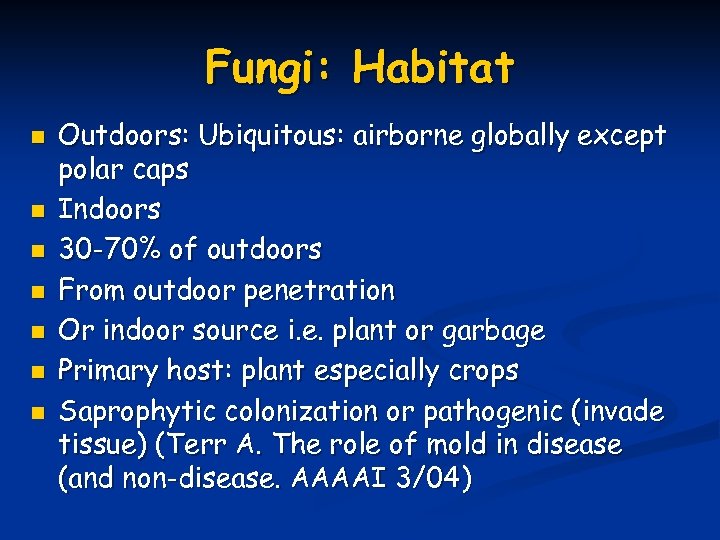 Fungi: Habitat

- Outdoors: Ubiquitous: airborne globally except polar caps
- Indoors
- 30-70% of outdoors
- From outdoor penetration
- Or indoor source i.e. plant or garbage
- Primary host: plant especially crops
- Saprophytic colonization or pathogenic (invade tissue) (Terr A. The role of mold in disease (and non-disease. AAAAI 3/04)